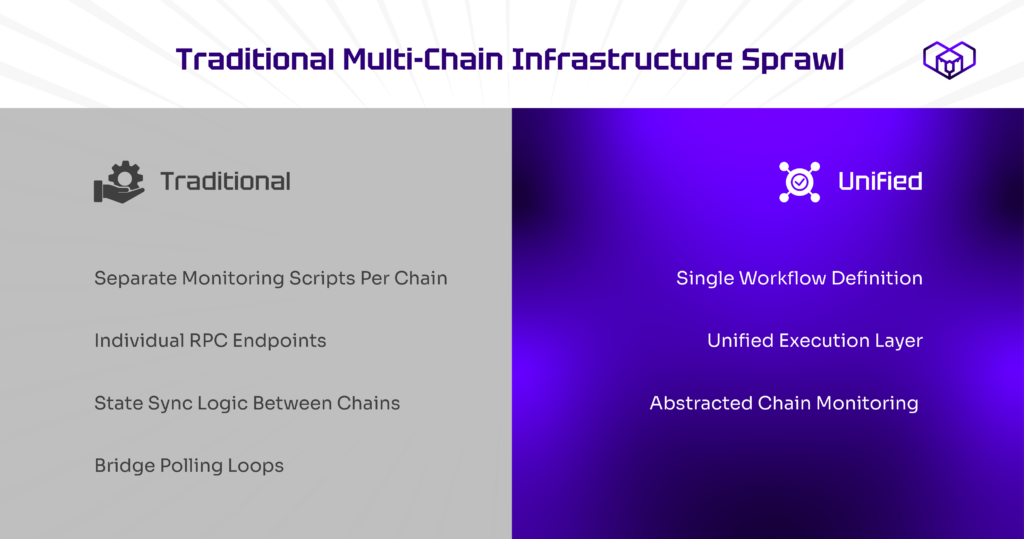 Traditional Multi-Chain Infrastructure Sprawl

Traditional

Separate Monitoring Scripts Per Chain

Individual RPC Endpoints

State Sync Logic Between Chains

Bridge Polling Loops

Unified

Single Workflow Definition

Unified Execution Layer

Abstracted Chain Monitoring